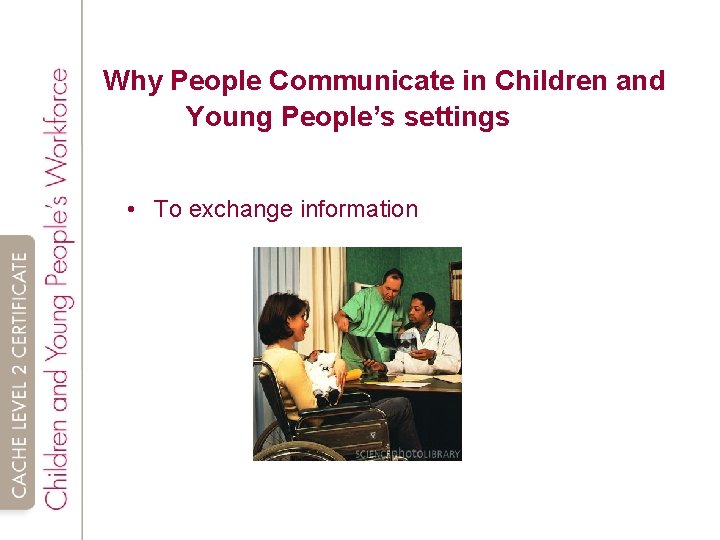 CACHE LEVEL 2 CERTIFICATE
Children and Young People's Workforce

Why People Communicate in Children and Young People's settings

• To exchange information

SCIENCEphotoLIBRARY